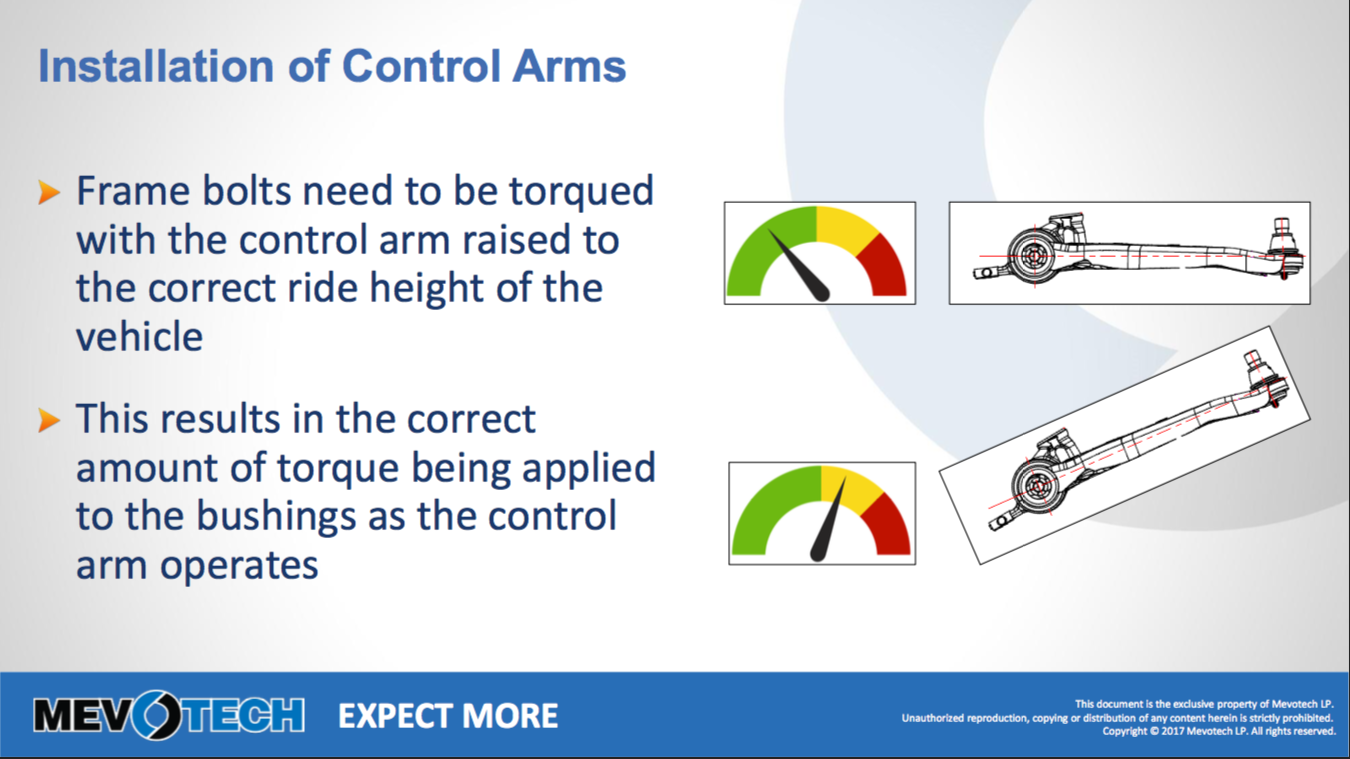 Installation of Control Arms

Frame bolts need to be torqued with the control arm raised to the correct ride height of the vehicle

This results in the correct amount of torque being applied to the bushings as the control arm operates

MEVOTECH EXPECT MORE

This document is the exclusive property of Mevotech LP.
Unauthorized reproduction, copying or distribution of any content herein is strictly prohibited.
Copyright © 2017 Mevotech LP. All rights reserved.